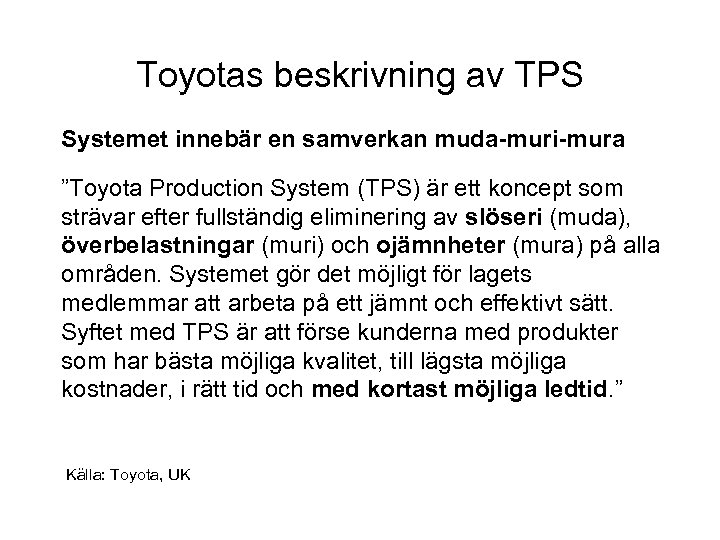 Toyotas beskrivning av TPS

Systemet innebär en samverkan muda-muri-mura

”Toyota Production System (TPS) är ett koncept som strävar efter fullständig eliminering av slöseri (muda), överbelastningar (muri) och ojämnheter (mura) på alla områden. Systemet gör det möjligt för lagets medlemmar att arbeta på ett jämnt och effektivt sätt. Syftet med TPS är att förse kunderna med produkter som har bästa möjliga kvalitet, till lägsta möjliga kostnader, i rätt tid och med kortast möjliga ledtid.”

Källa: Toyota, UK